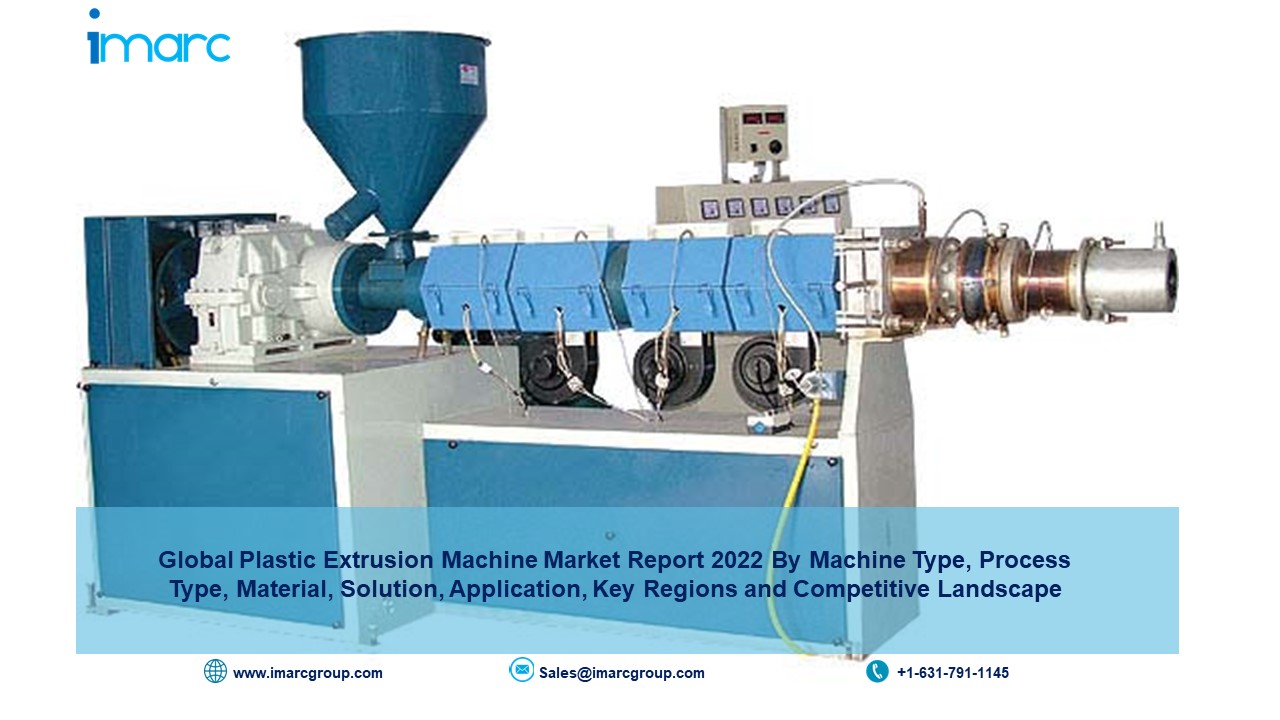 imarc

Global Plastic Extrusion Machine Market Report 2022 By Machine Type, Process Type, Material, Solution, Application, Key Regions and Competitive Landscape

www.imarcgroup.com Sales@imarcgroup.com +1-631-791-1145